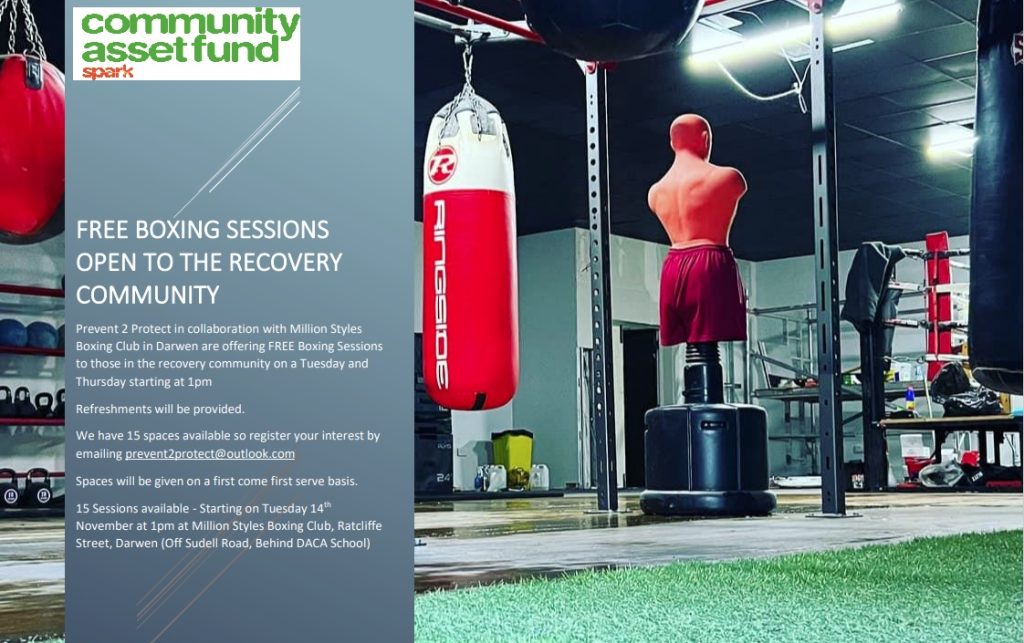 community asset fund
spark

FREE BOXING SESSIONS OPEN TO THE RECOVERY COMMUNITY

Prevent 2 Protect in collaboration with Million Styles Boxing Club in Darwen are offering FREE Boxing Sessions to those in the recovery community on a Tuesday and Thursday starting at 1pm

Refreshments will be provided.

We have 15 spaces available so register your interest by emailing prevent2protect@outlook.com

Spaces will be given on a first come first serve basis.

15 Sessions available - Starting on Tuesday 14$^{th}$ November at 1pm at Million Styles Boxing Club, Ratcliffe Street, Darwen (Off Sudell Road, Behind DACA School)

R
RINGSIDE